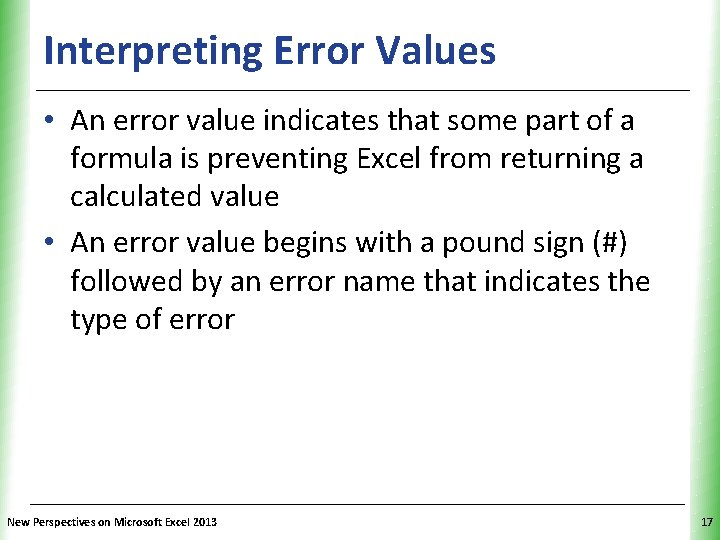 Interpreting Error Values

• An error value indicates that some part of a formula is preventing Excel from returning a calculated value

• An error value begins with a pound sign (#) followed by an error name that indicates the type of error

New Perspectives on Microsoft Excel 2013

17